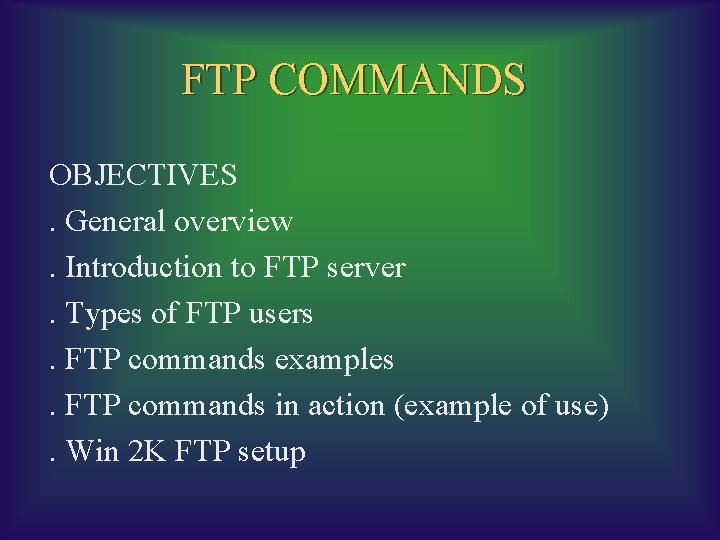 FTP COMMANDS

OBJECTIVES
. General overview
. Introduction to FTP server
. Types of FTP users
. FTP commands examples
. FTP commands in action (example of use)
. Win 2K FTP setup